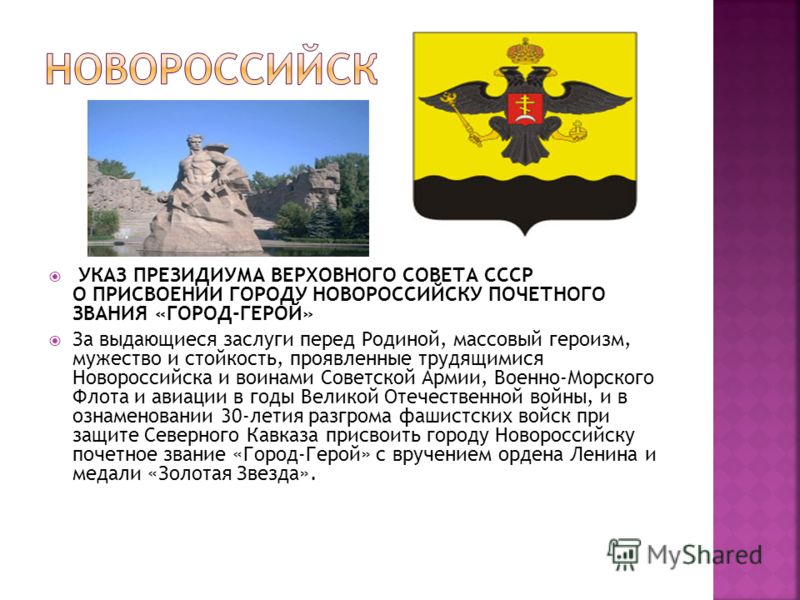 НОВОРОССИЙСК

УКАЗ ПРЕЗИДИУМА ВЕРХОВНОГО СОВЕТА СССР О ПРИСВОЕНИИ ГОРОДУ НОВОРОССИЙСКУ ПОЧЕТНОГО ЗВАНИЯ «ГОРОД-ГЕРОЙ»

За выдающиеся заслуги перед Родиной, массовый героизм, мужество и стойкость, проявленные трудящимися Новороссийска и воинами Советской Армии, Военно-Морского Флота и авиации в годы Великой Отечественной войны, и в ознаменовании 30-летия разгрома фашистских войск при защите Северного Кавказа присвоить городу Новороссийску почетное звание «Город-Герой» с вручением ордена Ленина и медали «Золотая Звезда».

MyShared